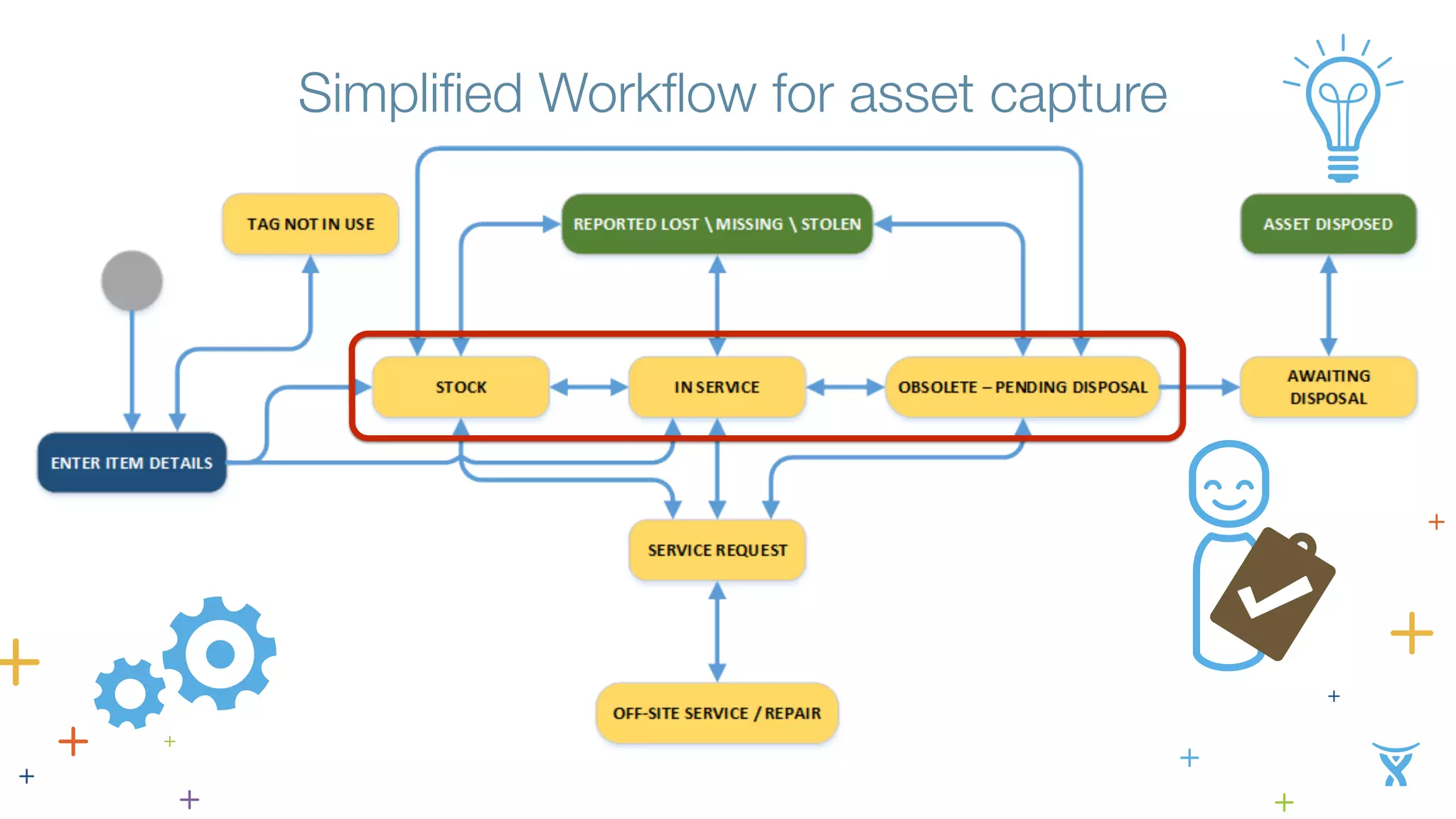 Simplified Workflow for asset capture

TAG NOT IN USE

REPORTED LOST \ MISSING \ STOLEN

ASSET DISPOSED

STOCK

IN SERVICE

OBSOLETE – PENDING DISPOSAL

AWAITING DISPOSAL

ENTER ITEM DETAILS

SERVICE REQUEST

OFF-SITE SERVICE / REPAIR